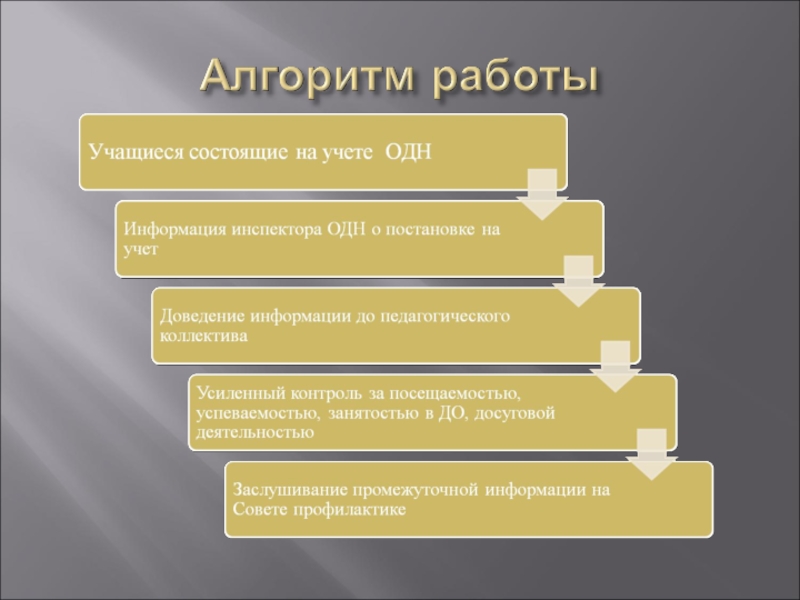 Алгоритм работы

Учащиеся состоящие на учете ОДН

Информация инспектора ОДН о постановке на учет

Доведение информации до педагогического коллектива

Усиленный контроль за посещаемостью, успеваемостью, занятостью в ДО, досуговой деятельностью

Заслушивание промежуточной информации на Совете профилактике